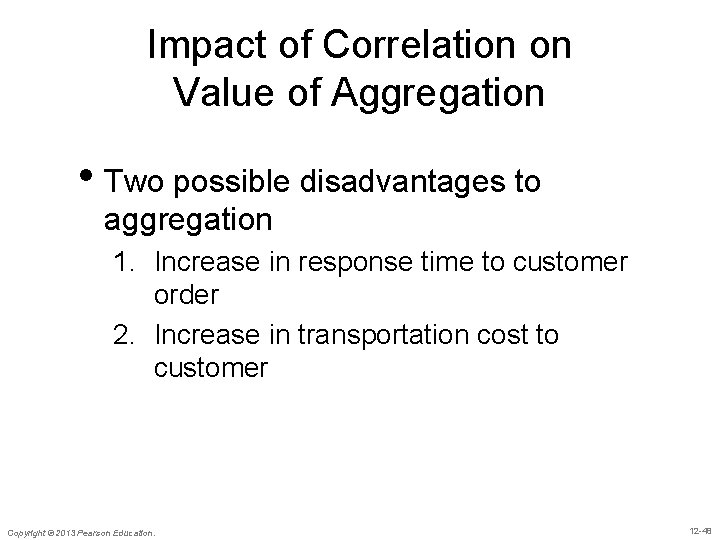 Impact of Correlation on Value of Aggregation

• Two possible disadvantages to aggregation

1. Increase in response time to customer order

2. Increase in transportation cost to customer

Copyright © 2013 Pearson Education.

12-48